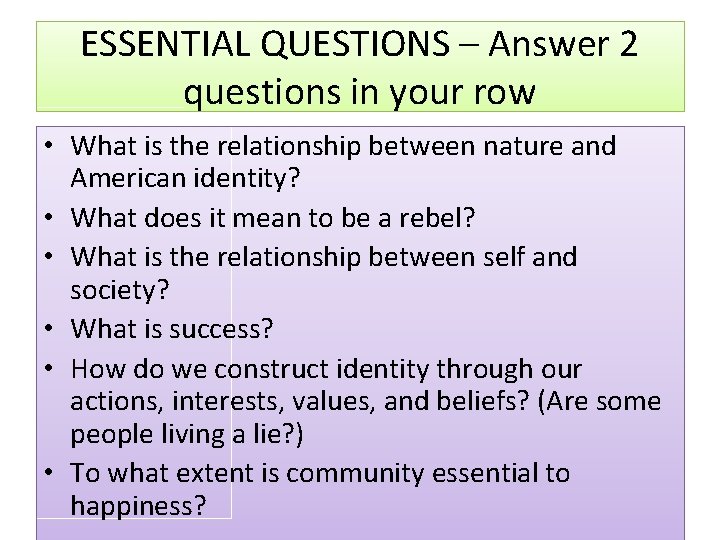 ESSENTIAL QUESTIONS – Answer 2 questions in your row

• What is the relationship between nature and American identity?
• What does it mean to be a rebel?
• What is the relationship between self and society?
• What is success?
• How do we construct identity through our actions, interests, values, and beliefs? (Are some people living a lie?)
• To what extent is community essential to happiness?